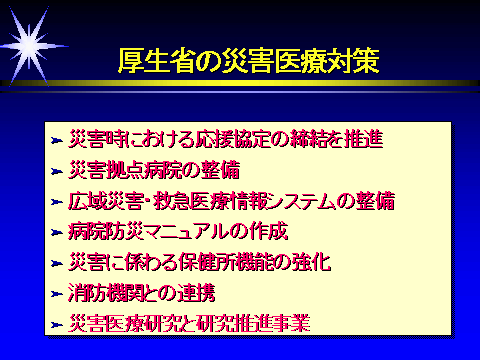 厚生省の災害医療対策

➢ 災害時における応援協定の締結を推進
➢ 災害拠点病院の整備
➢ 広域災害・救急医療情報システムの整備
➢ 病院防災マニュアルの作成
➢ 災害に係わる保健所機能の強化
➢ 消防機関との連携
➢ 災害医療研究と研究推進事業